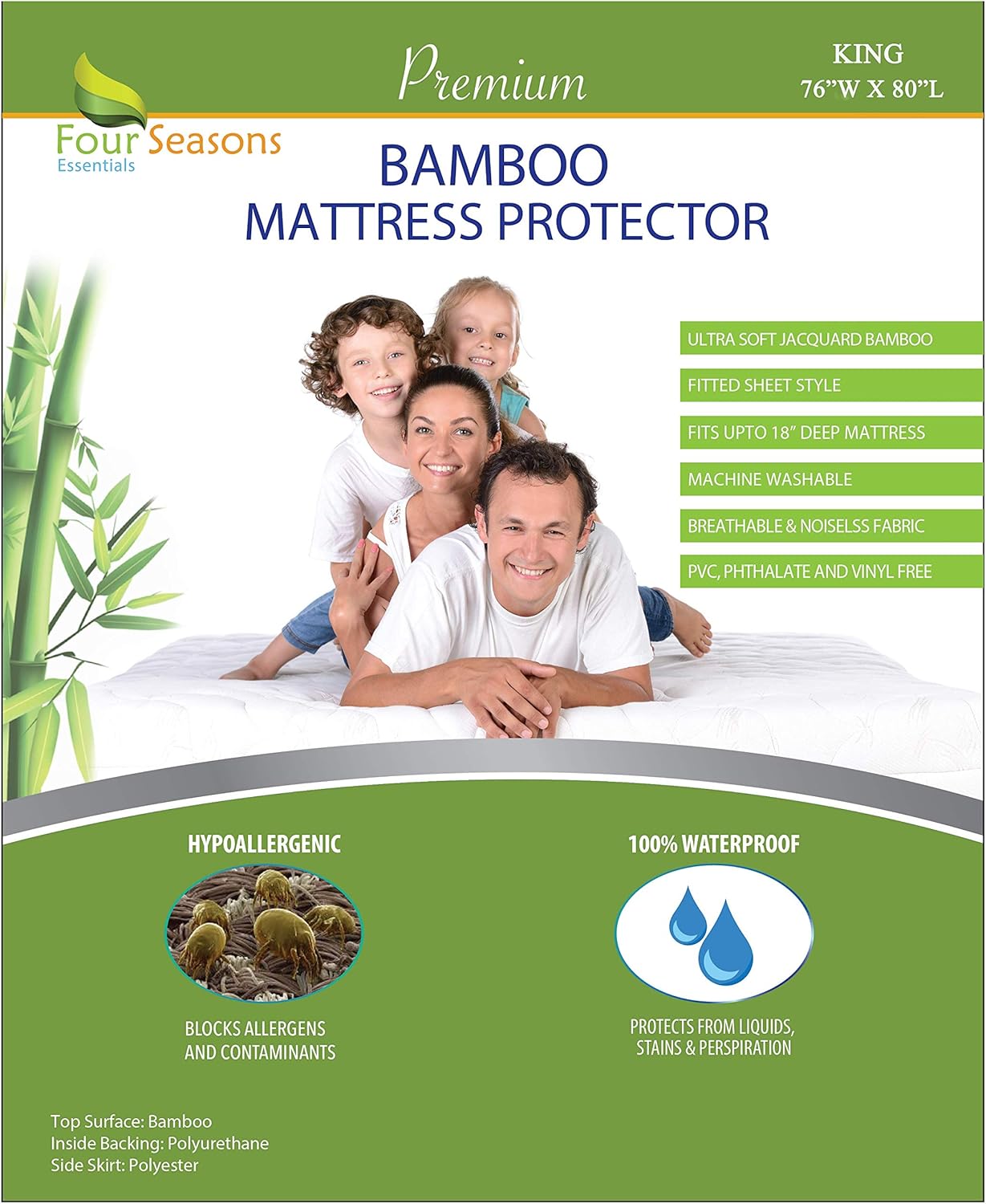 Four Seasons
Essentials

Premium

KING
76"W X 80"L

BAMBOO
MATTRESS PROTECTOR

ULTRA SOFT JACQUARD BAMBOO

FITTED SHEET STYLE

FITS UPTO 18" DEEP MATTRESS

MACHINE WASHABLE

BREATHABLE & NOISELSS FABRIC

PVC, PHTHALATE AND VINYL FREE

HYPOALLERGENIC

BLOCKS ALLERGENS AND CONTAMINANTS

100% WATERPROOF

PROTECTS FROM LIQUIDS, STAINS & PERSPIRATION

Top Surface: Bamboo
Inside Backing: Polyurethane
Side Skirt: Polyester